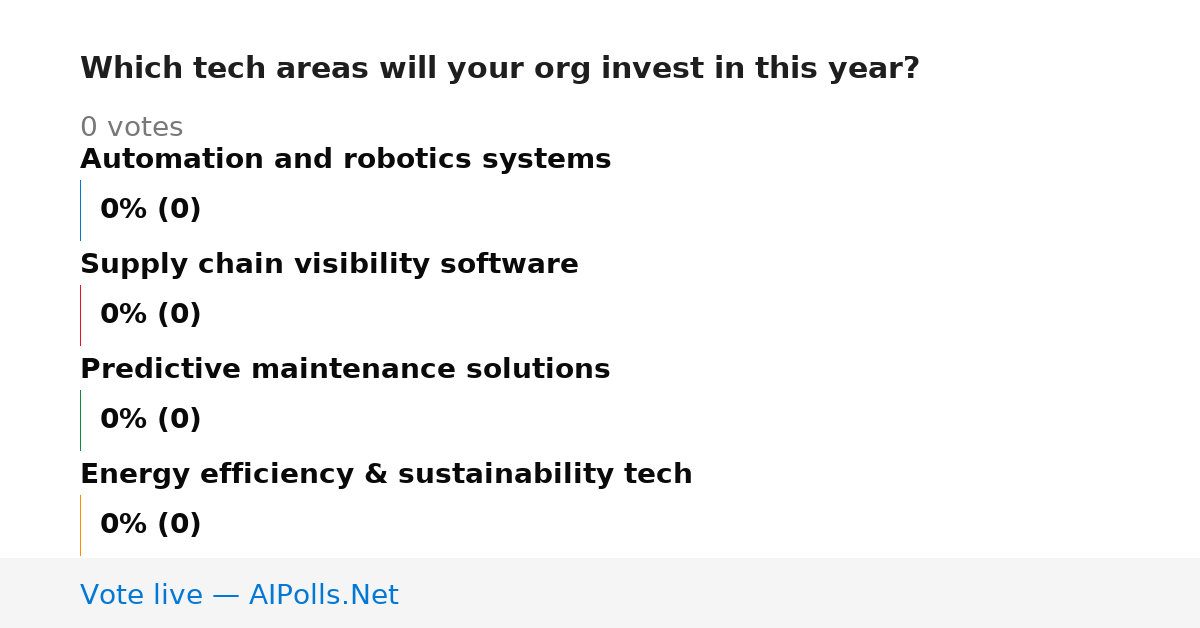 Which tech areas will your org invest in this year?

0 votes

Automation and robotics systems

0% (0)

Supply chain visibility software

0% (0)

Predictive maintenance solutions

0% (0)

Energy efficiency & sustainability tech

0% (0)

Vote live — AIPolls.Net